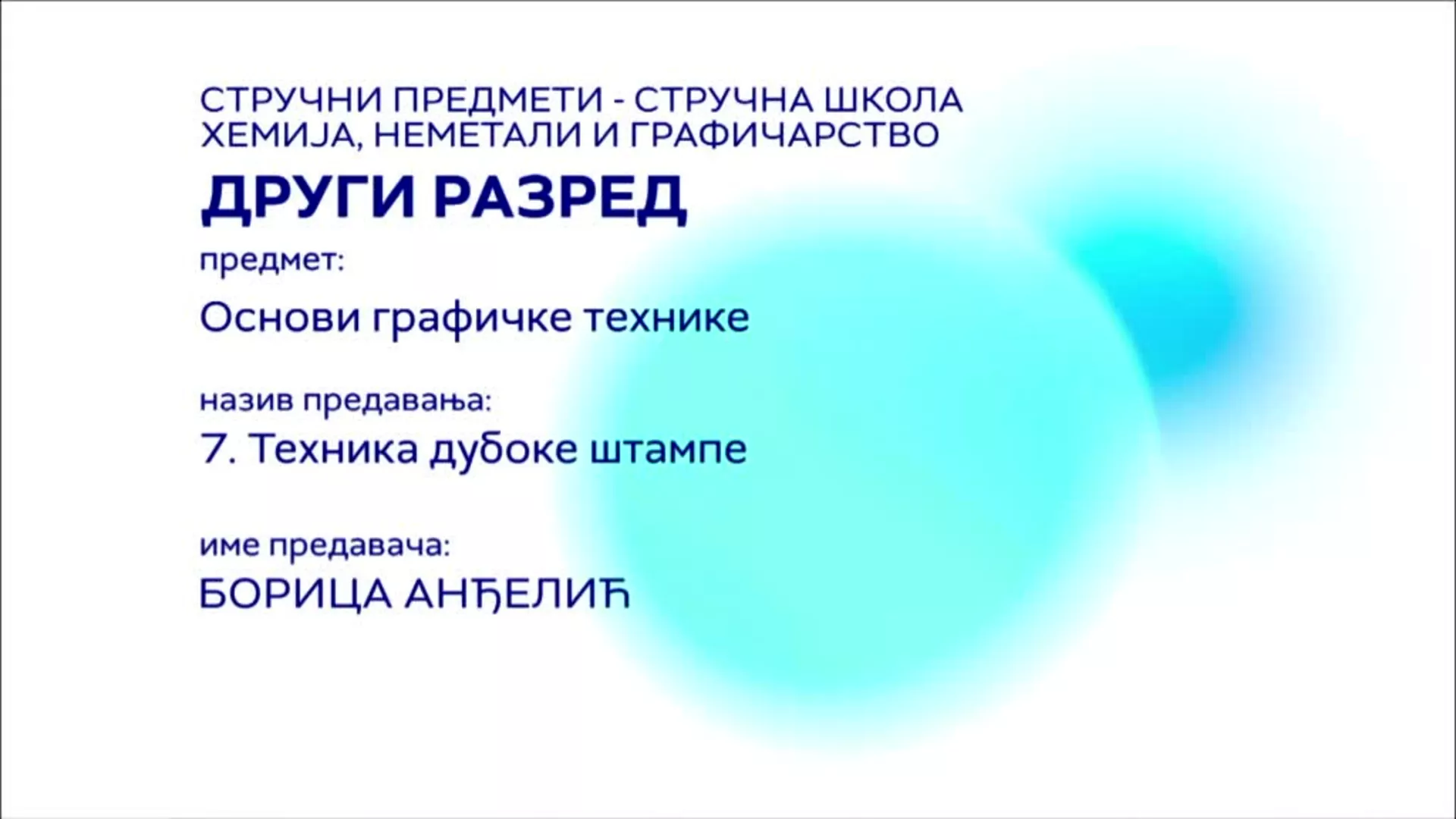 СТРУЧНИ ПРЕДМЕТИ - СТРУЧНА ШКОЛА
ХЕМИЈА, НЕМЕТАЛИ И ГРАФИЧАРСТВО

ДРУГИ РАЗРЕД

предмет:

Основи графичке технике

назив предавања:

7. Техника дубоке штампе

име предавача:

БОРИЦА АНЂЕЛИЋ